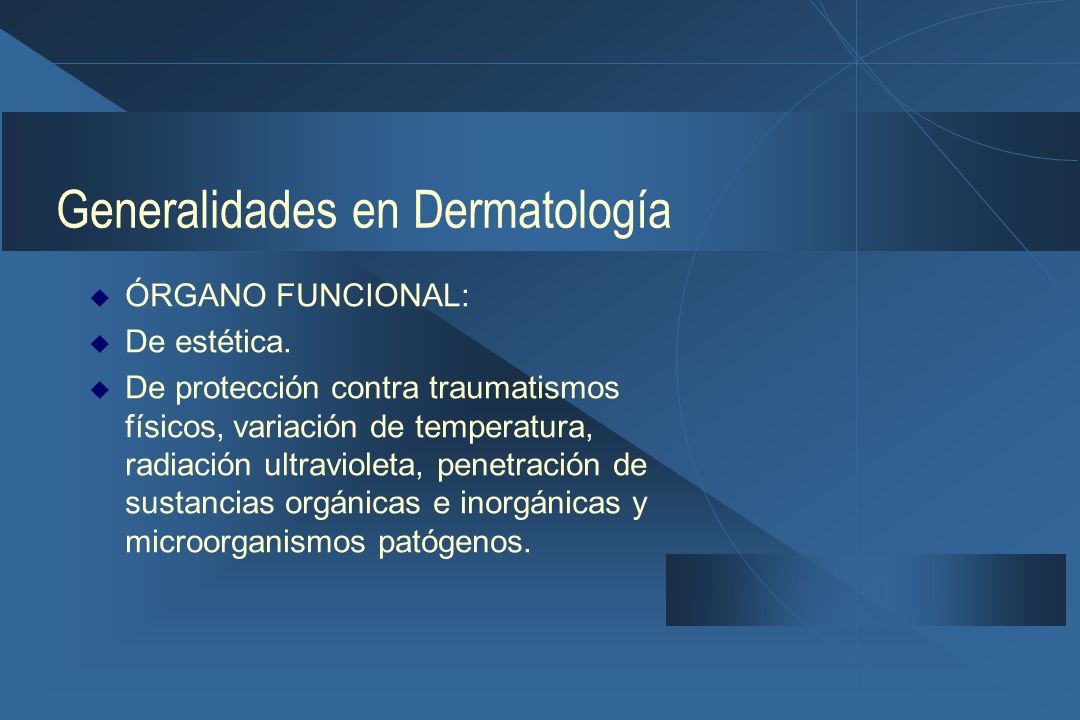 Generalidades en Dermatología

- ÓRGANO FUNCIONAL:
- De estética.
- De protección contra traumatismos físicos, variación de temperatura, radiación ultravioleta, penetración de sustancias orgánicas e inorgánicas y microorganismos patógenos.